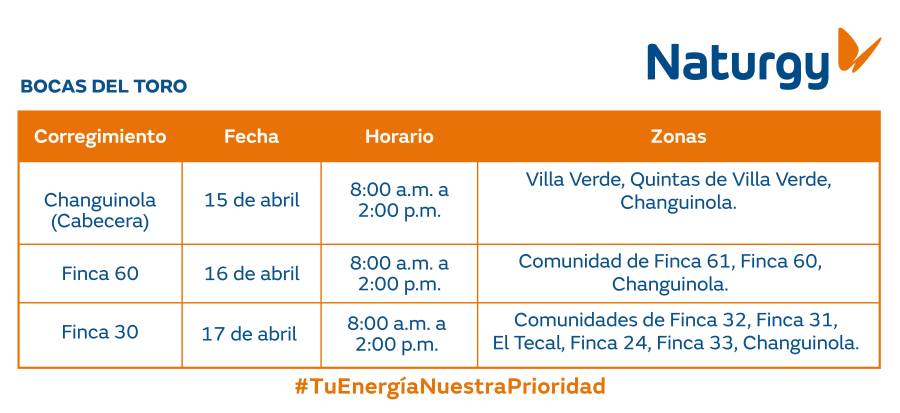 Naturgy

BOCAS DEL TORO

| Corregimiento | Fecha | Horario | Zonas |
|---|---|---|---|
| Changuinola (Cabecera) | 15 de abril | 8:00 a.m. a 2:00 p.m. | Villa Verde, Quintas de Villa Verde, Changuinola. |
| Finca 60 | 16 de abril | 8:00 a.m. a 2:00 p.m. | Comunidad de Finca 61, Finca 60, Changuinola. |
| Finca 30 | 17 de abril | 8:00 a.m. a 2:00 p.m. | Comunidades de Finca 32, Finca 31, El Tecal, Finca 24, Finca 33, Changuinola. |

#TuEnergíaNuestraPrioridad